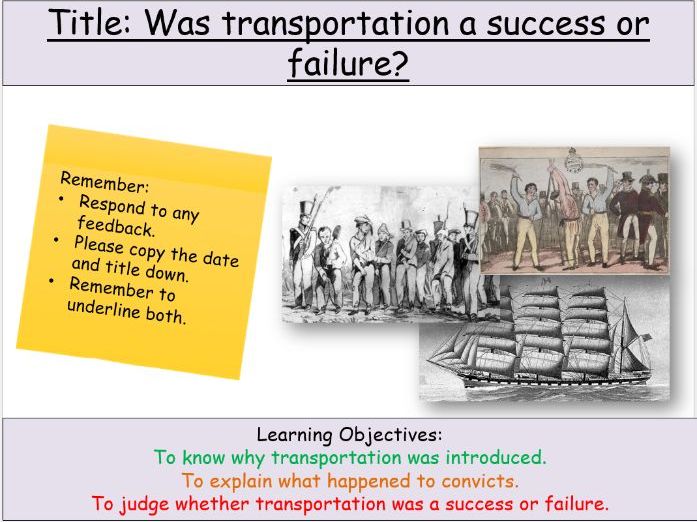 Title: Was transportation a success or failure?

Remember:
• Respond to any feedback.
• Please copy the date and title down.
• Remember to underline both.

Learning Objectives:
To know why transportation was introduced.
To explain what happened to convicts.
To judge whether transportation was a success or failure.